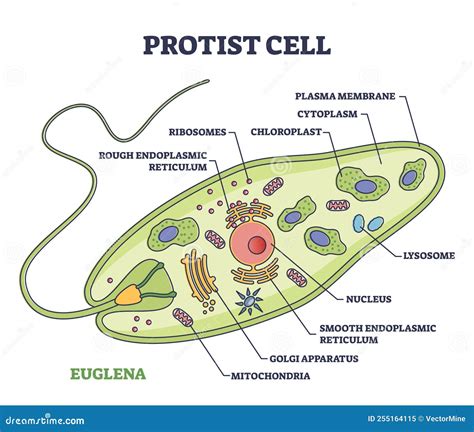 PROTIST CELL

PLASMA MEMBRANE
CYTOPLASM
RIBOSOMES
CHLOROPLAST
ROUGH ENDOPLASMIC RETICULUM
LYSOSOME
NUCLEUS
SMOOTH ENDOPLASMIC RETICULUM
GOLGI APPARATUS
MITOCHONDRIA

EUGLENA

dreamstime.com
ID 255164115 © VectorMine